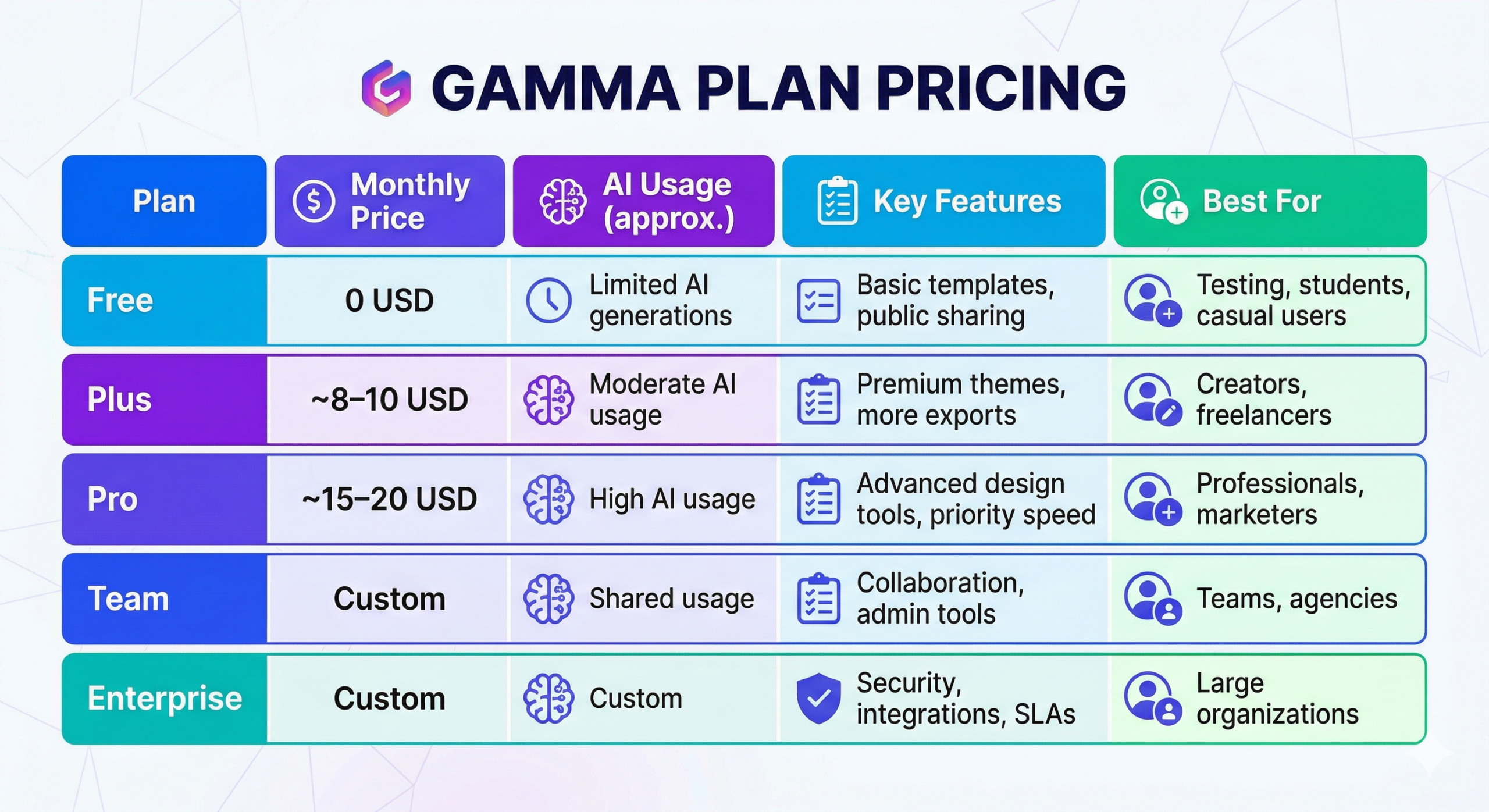 GAMMA PLAN PRICING

| Plan | Monthly Price | AI Usage (approx.) | Key Features | Best For |
|---|---|---|---|---|
| Free | 0 USD | Limited AI generations | Basic templates, public sharing | Testing, students, casual users |
| Plus | ~8–10 USD | Moderate AI usage | Premium themes, more exports | Creators, freelancers |
| Pro | ~15–20 USD | High AI usage | Advanced design tools, priority speed | Professionals, marketers |
| Team | Custom | Shared usage | Collaboration, admin tools | Teams, agencies |
| Enterprise | Custom | Custom | Security, integrations, SLAs | Large organizations |